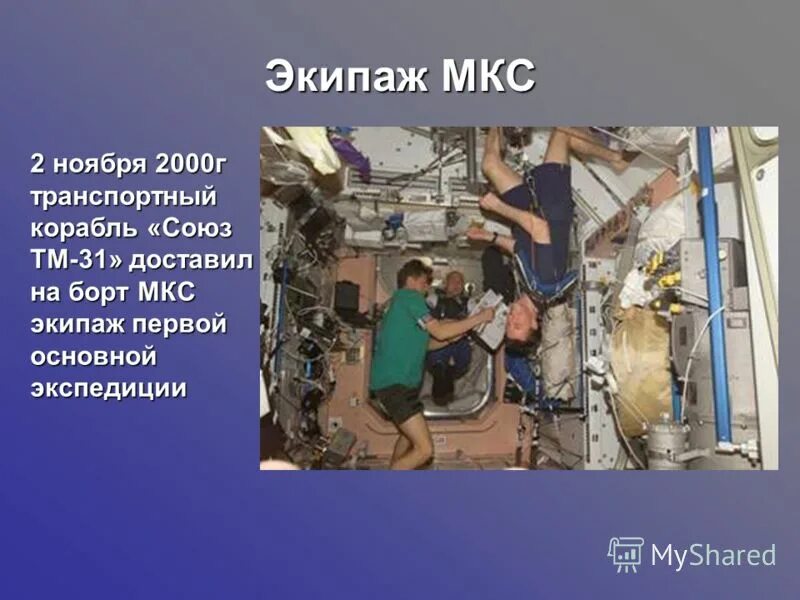 Экипаж МКС

2 ноября 2000г транспортный корабль «Союз ТМ-31» доставил на борт МКС экипаж первой основной экспедиции

MyShared